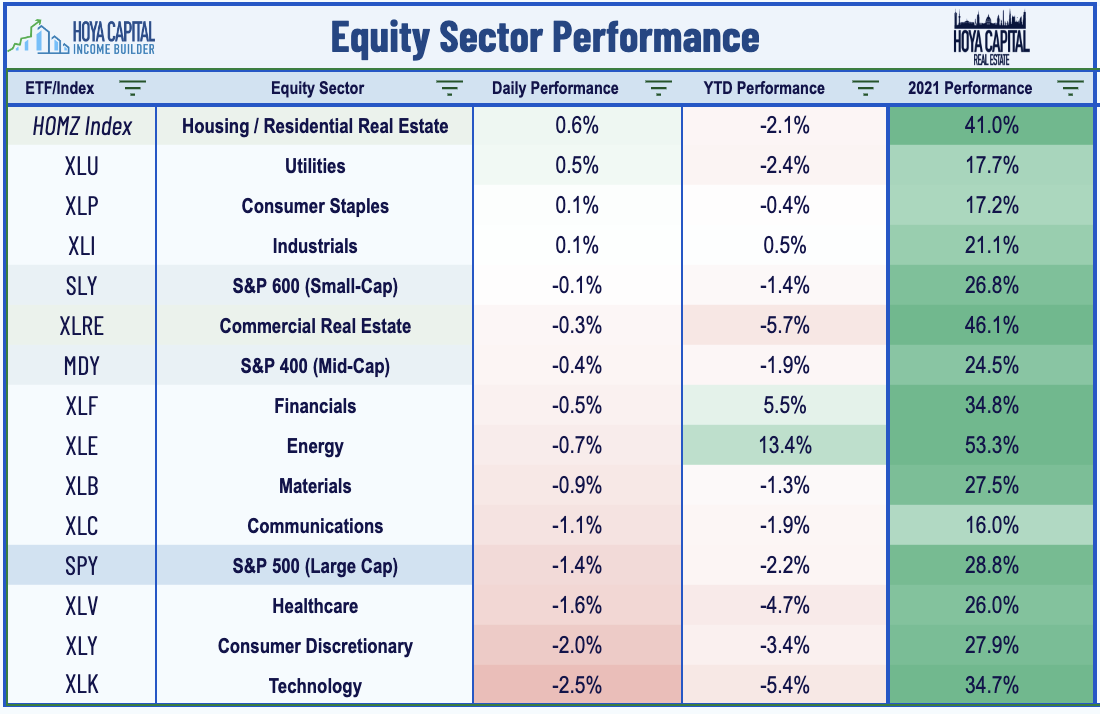 HOYA CAPITAL INCOME BUILDER

Equity Sector Performance

HOYA CAPITAL REAL ESTATE

| ETF/Index | Equity Sector | Daily Performance | YTD Performance | 2021 Performance |
|---|---|---|---|---|
| HOMZ Index | Housing / Residential Real Estate | 0.6% | -2.1% | 41.0% |
| XLU | Utilities | 0.5% | -2.4% | 17.7% |
| XLP | Consumer Staples | 0.1% | -0.4% | 17.2% |
| XLI | Industrials | 0.1% | 0.5% | 21.1% |
| SLY | S&P 600 (Small-Cap) | -0.1% | -1.4% | 26.8% |
| XLRE | Commercial Real Estate | -0.3% | -5.7% | 46.1% |
| MDY | S&P 400 (Mid-Cap) | -0.4% | -1.9% | 24.5% |
| XLF | Financials | -0.5% | 5.5% | 34.8% |
| XLE | Energy | -0.7% | 13.4% | 53.3% |
| XLB | Materials | -0.9% | -1.3% | 27.5% |
| XLC | Communications | -1.1% | -1.9% | 16.0% |
| SPY | S&P 500 (Large Cap) | -1.4% | -2.2% | 28.8% |
| XLV | Healthcare | -1.6% | -4.7% | 26.0% |
| XLY | Consumer Discretionary | -2.0% | -3.4% | 27.9% |
| XLK | Technology | -2.5% | -5.4% | 34.7% |